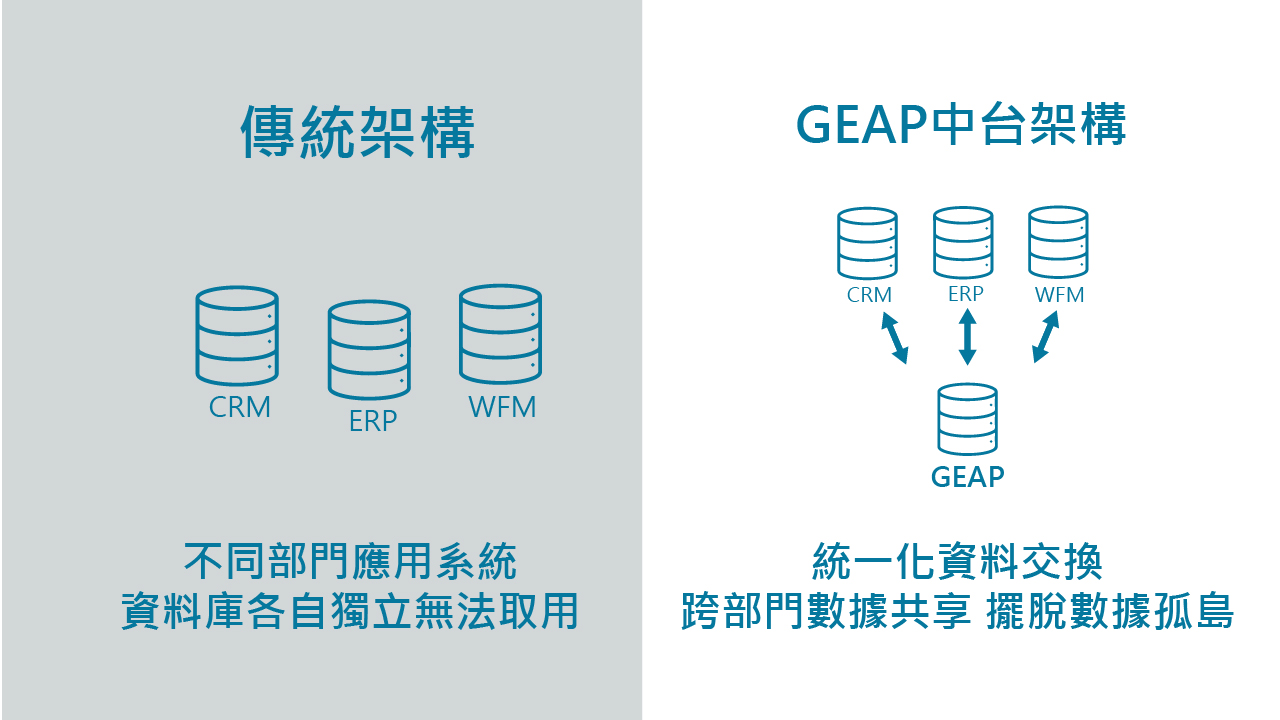 傳統架構

CRM ERP WFM

不同部門應用系統
資料庫各自獨立無法取用

GEAP中台架構

CRM ERP WFM

GEAP

統一化資料交換
跨部門數據共享 擺脫數據孤島